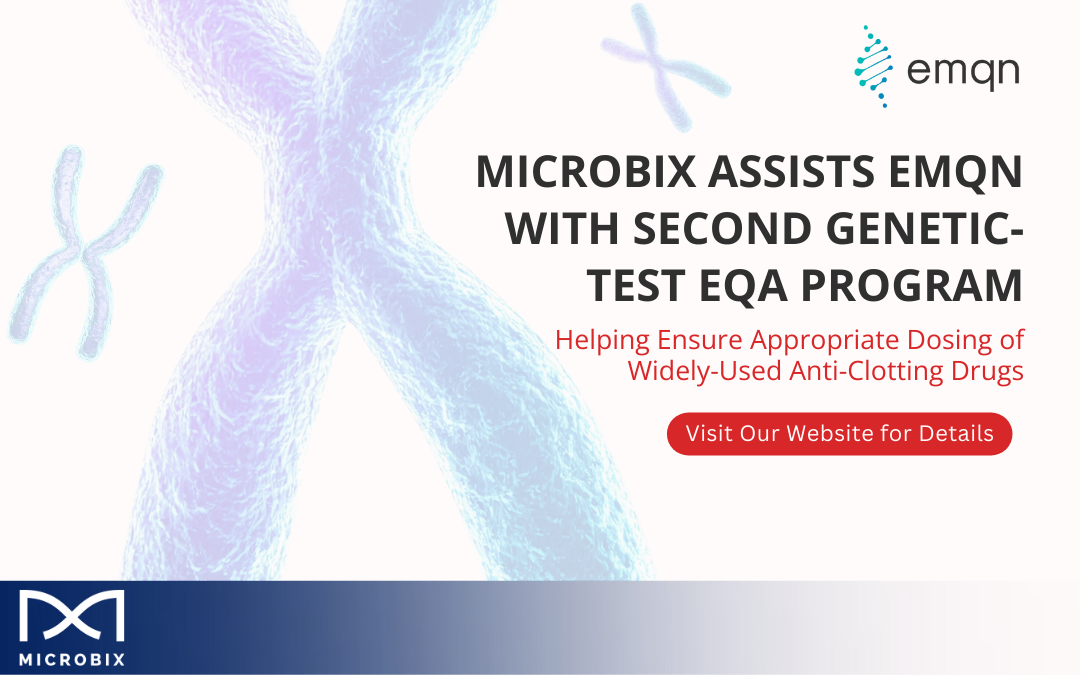 emqn

MICROBIX ASSISTS EMQN WITH SECOND GENETIC-TEST EQA PROGRAM

Helping Ensure Appropriate Dosing of Widely-Used Anti-Clotting Drugs

Visit Our Website for Details

MICROBIX